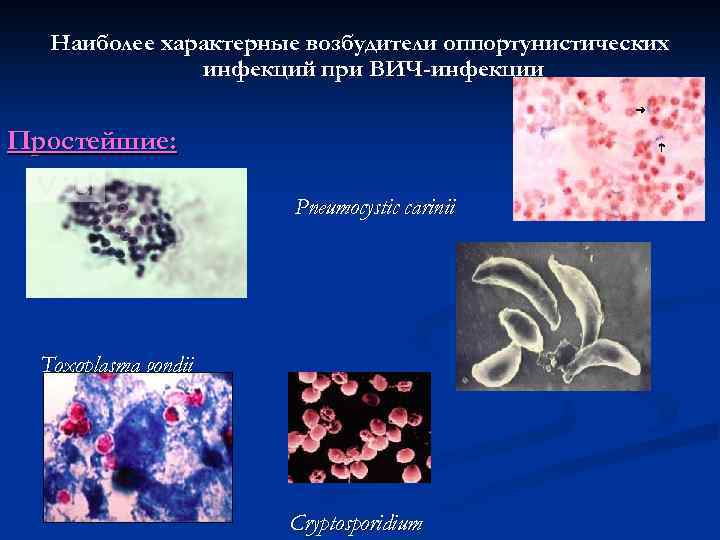 Наиболее характерные возбудители оппортунистических инфекций при ВИЧ-инфекции

Простейшие:

Pneumocystic carinii

Toxoplasma gondii

Cryptosporidium